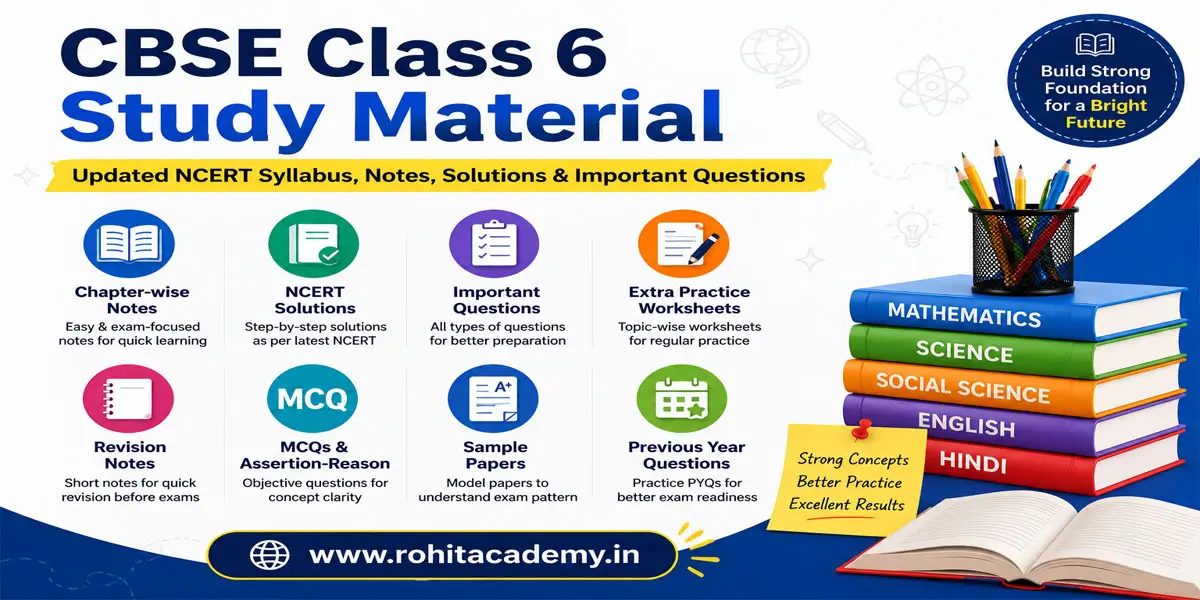 CBSE Class 6
Study Material

Build Strong Foundation for a Bright Future

Updated NCERT Syllabus, Notes, Solutions & Important Questions

Chapter-wise Notes
Easy & exam-focused notes for quick learning

NCERT Solutions
Step-by-step solutions as per latest NCERT

Important Questions
All types of questions for better preparation

Extra Practice Worksheets
Topic-wise worksheets for regular practice

Revision Notes
Short notes for quick revision before exams

MCQ
MCQs & Assertion-Reason
Objective questions for concept clarity

A+
Sample Papers
Model papers to understand exam pattern

Previous Year Questions
Practice PYQs for better exam readiness

MATHEMATICS
SCIENCE
SOCIAL SCIENCE
ENGLISH
HINDI

Strong Concepts
Better Practice
Excellent Results

www.rohitacademy.in